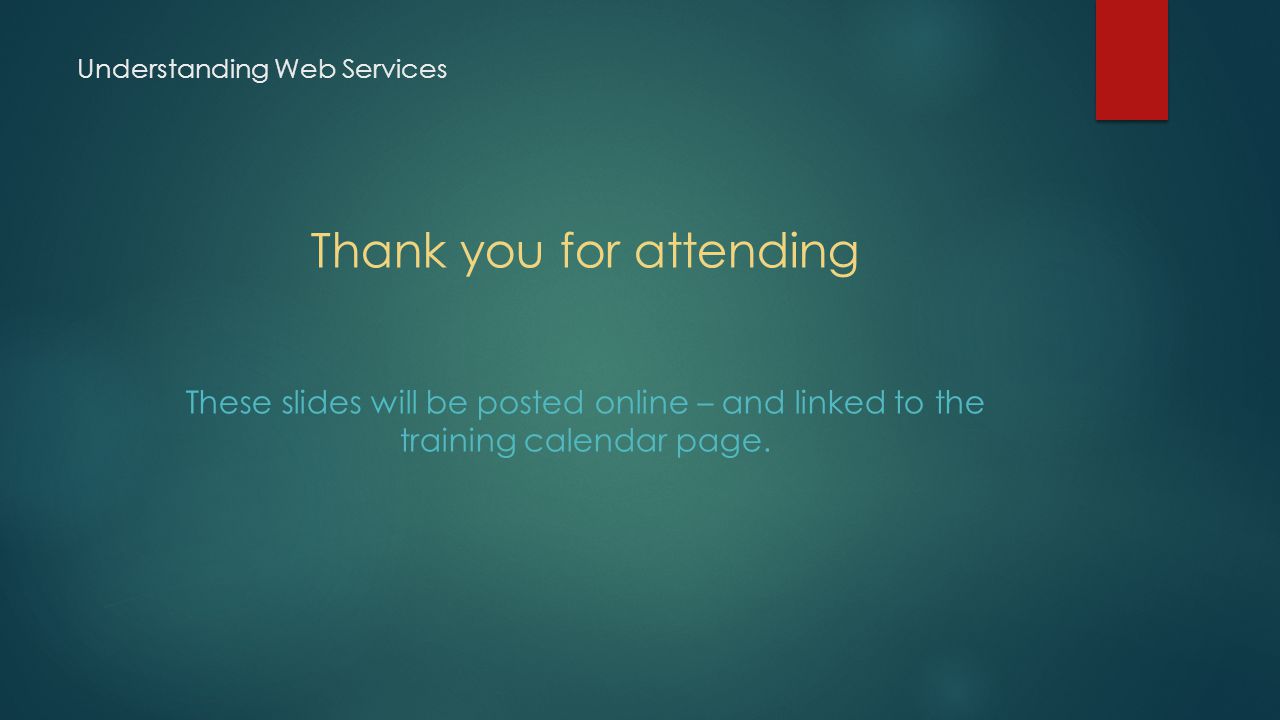 Understanding Web Services

Thank you for attending

These slides will be posted online – and linked to the training calendar page.